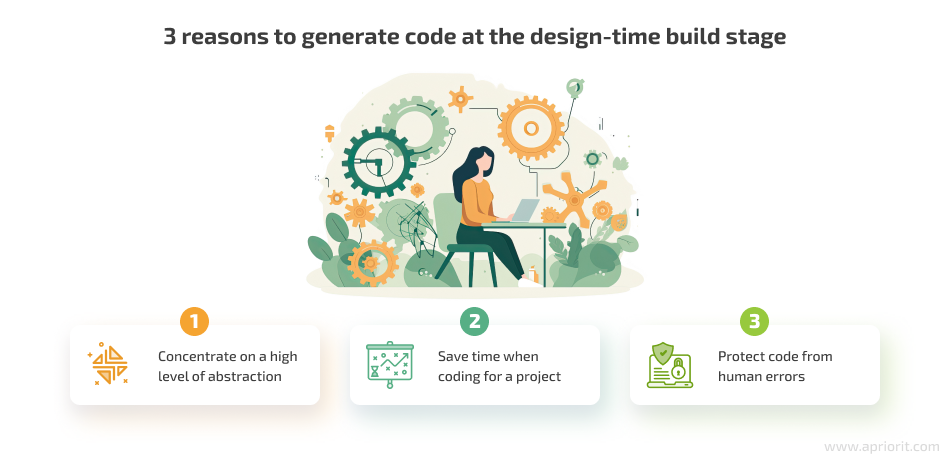 3 reasons to generate code at the design-time build stage

1
Concentrate on a high level of abstraction

2
Save time when coding for a project

3
Protect code from human errors

www.apriorit.com